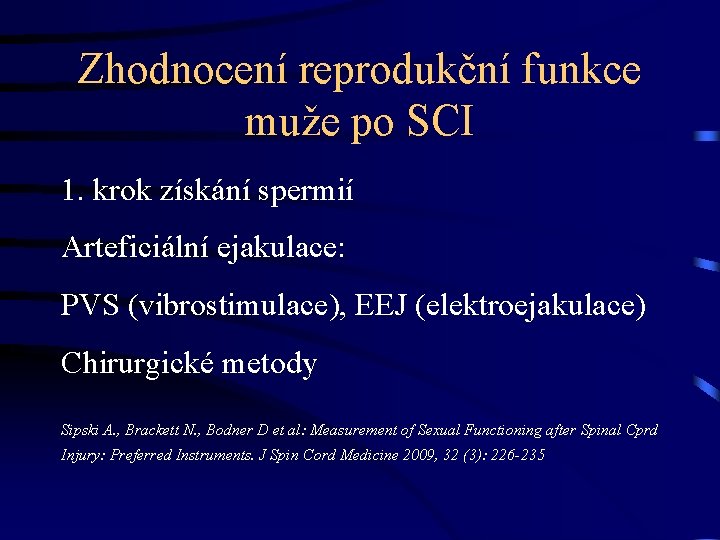 Zhodnocení reprodukční funkce muže po SCI

1. krok získání spermií

Arteficiální ejakulace:

PVS (vibrostimulace), EEJ (elektroejakulace)

Chirurgické metody

Sipski A., Brackett N., Bodner D et al.: Measurement of Sexual Functioning after Spinal Cprd Injury: Preferred Instruments. J Spin Cord Medicine 2009, 32 (3): 226-235